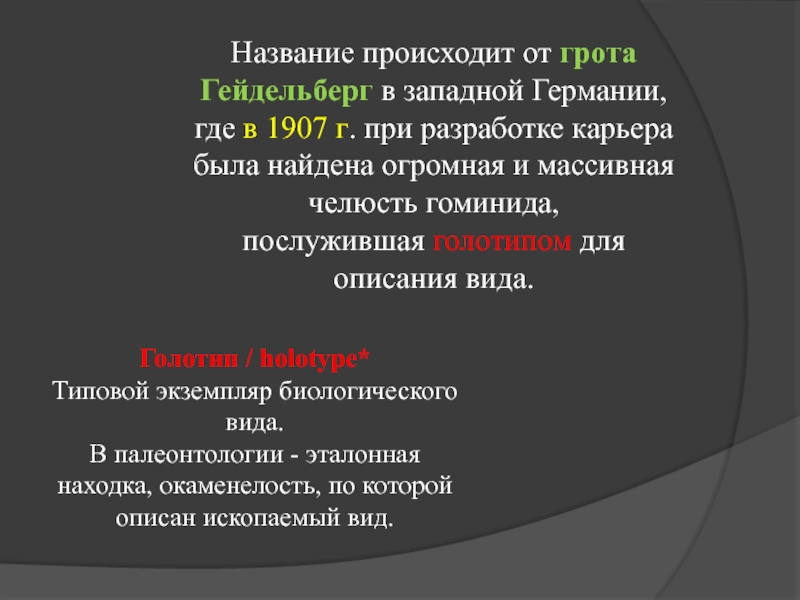 Название происходит от грота Гейдельберг в западной Германии, где в 1907 г. при разработке карьера была найдена огромная и массивная челюсть гоминида, послужившая голотипом для описания вида.

Голотип / holotype*
Типовой экземпляр биологического вида.
В палеонтологии - эталонная находка, окаменелость, по которой описан ископаемый вид.